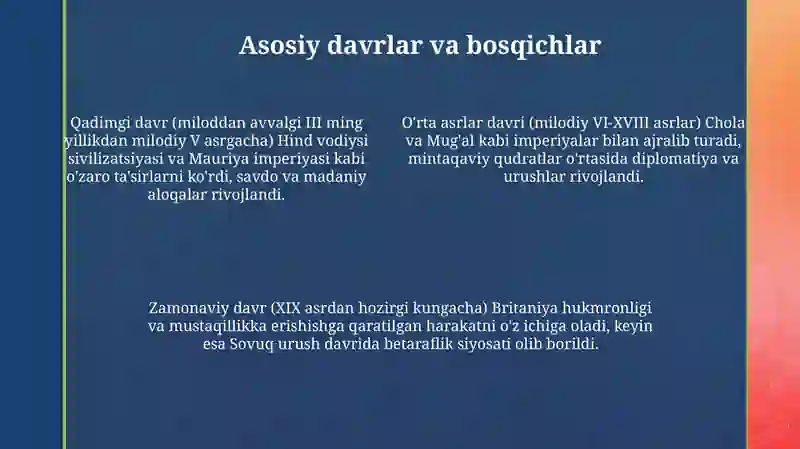 Asosiy davrlar va bosqichlar

Qadimgi davr (miloddan avvalgi III ming yillikdan milodiy V asrgacha) Hind vodiysi sivilizatsiyasi va Mauriya imperiyasi kabi o'zaro ta'sirlarni ko'rdi, savdo va madaniy aloqalar rivojlandi.

O'rta asrlar davri (milodiy VI-XVIII asrlar) Chola va Mug'al kabi imperiyalar bilan ajralib turadi, mintaqaviy qudratlar o'rtasida diplomatiya va urushlar rivojlandi.

Zamonaviy davr (XIX asrdan hozirgi kungacha) Britaniya hukmronligi va mustaqillikka erishishga qaratilgan harakatni o'z ichiga oladi, keyin esa Sovuq urush davrida betaraflik siyosati olib borildi.